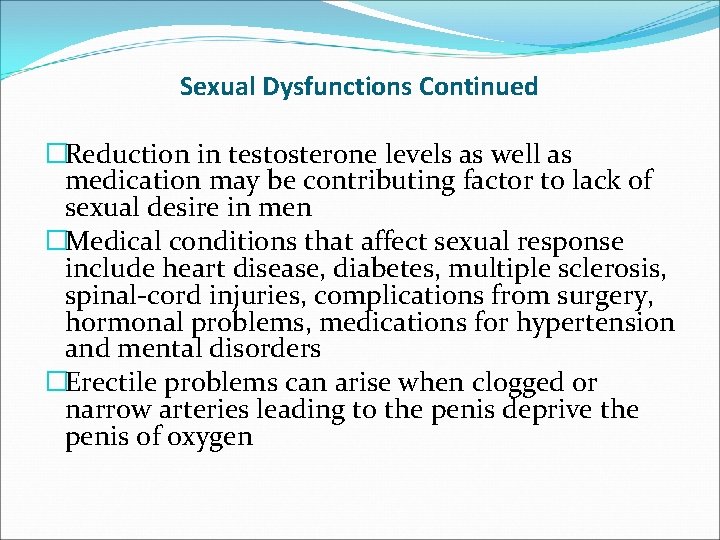 Sexual Dysfunctions Continued

□Reduction in testosterone levels as well as medication may be contributing factor to lack of sexual desire in men

□Medical conditions that affect sexual response include heart disease, diabetes, multiple sclerosis, spinal-cord injuries, complications from surgery, hormonal problems, medications for hypertension and mental disorders

□Erectile problems can arise when clogged or narrow arteries leading to the penis deprive the penis of oxygen